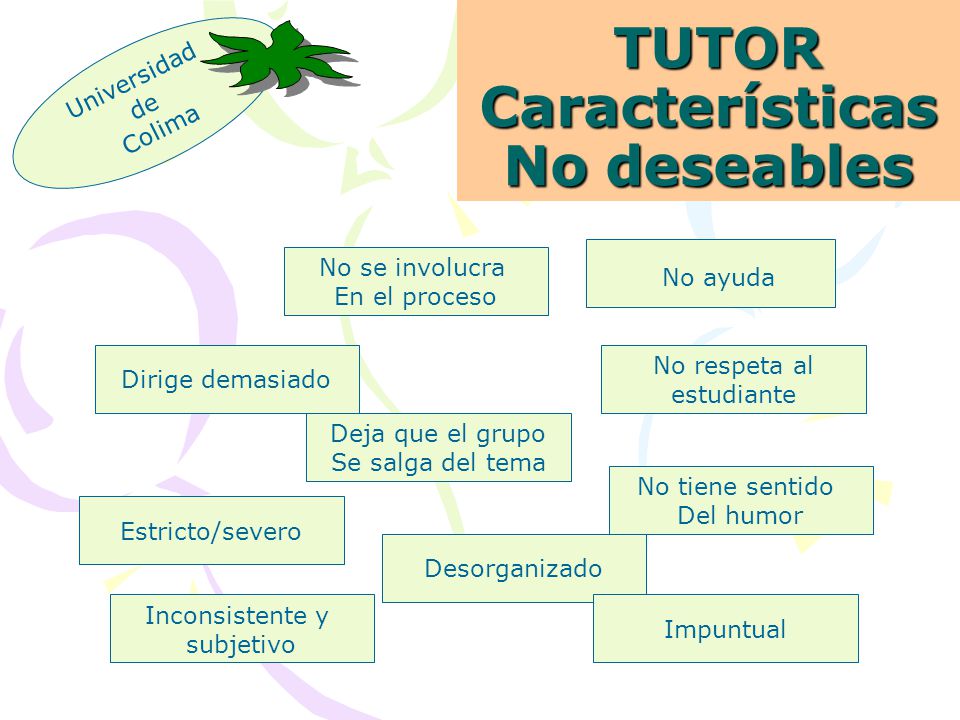 Universidad de Colima

TUTOR Características No deseables

No se involucra En el proceso

No ayuda

Dirige demasiado

No respeta al estudiante

Deja que el grupo Se salga del tema

No tiene sentido Del humor

Estricto/severo

Desorganizado

Inconsistente y subjetivo

Impuntual